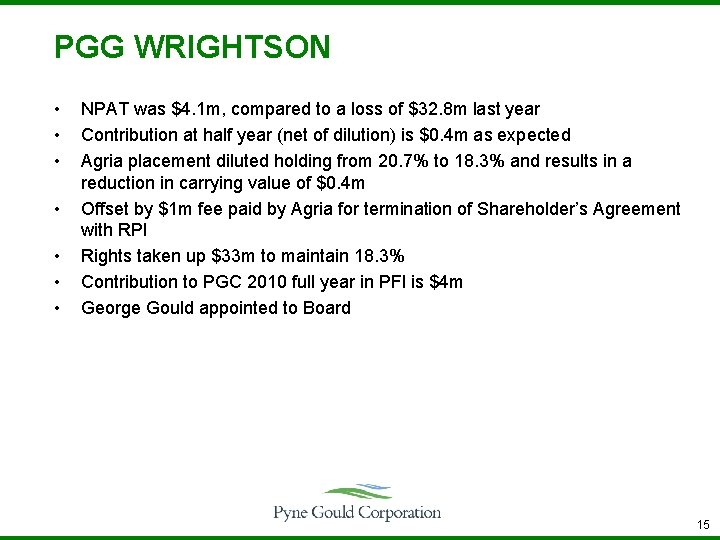 PGG WRIGHTSON

• NPAT was \$4.1m, compared to a loss of \$32.8m last year
• Contribution at half year (net of dilution) is \$0.4m as expected
• Agria placement diluted holding from 20.7% to 18.3% and results in a reduction in carrying value of \$0.4m
• Offset by \$1m fee paid by Agria for termination of Shareholder's Agreement with RPI
• Rights taken up \$33m to maintain 18.3%
• Contribution to PGC 2010 full year in PFI is \$4m
• George Gould appointed to Board

Pyne Gould Corporation

15